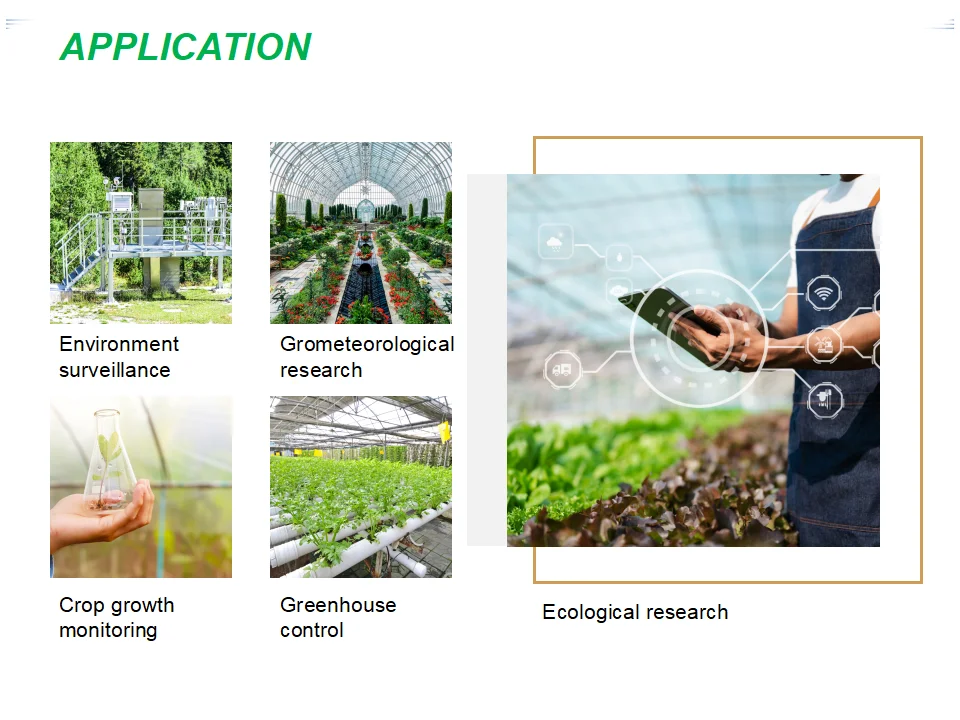 APPLICATION

Environment surveillance

Grometeorological research

Crop growth monitoring

Greenhouse control

Ecological research